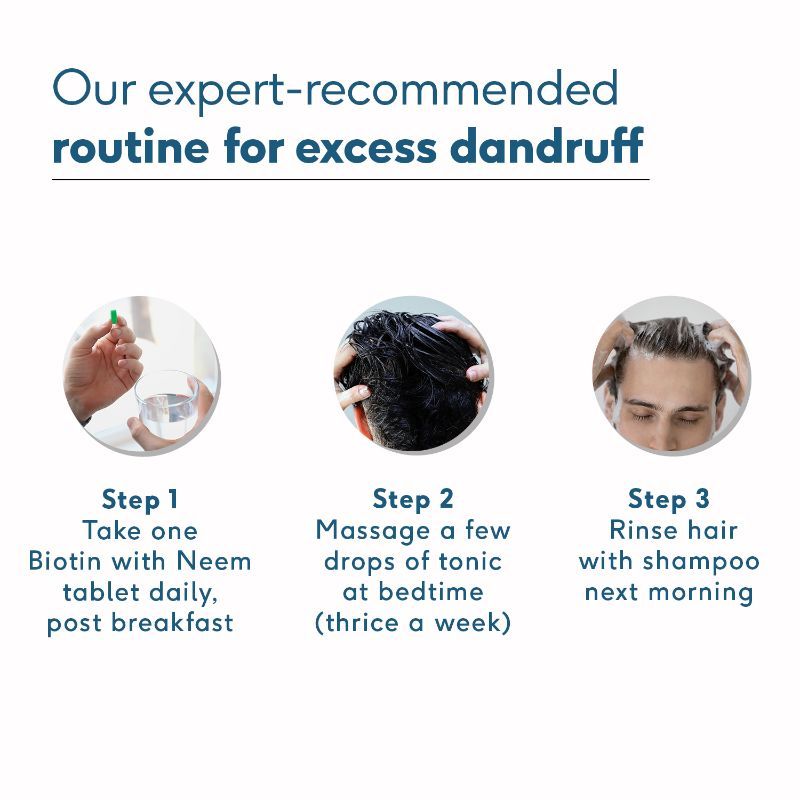 Our expert-recommended
routine for excess dandruff

Step 1
Take one Biotin with Neem tablet daily, post breakfast

Step 2
Massage a few drops of tonic at bedtime (thrice a week)

Step 3
Rinse hair with shampoo next morning